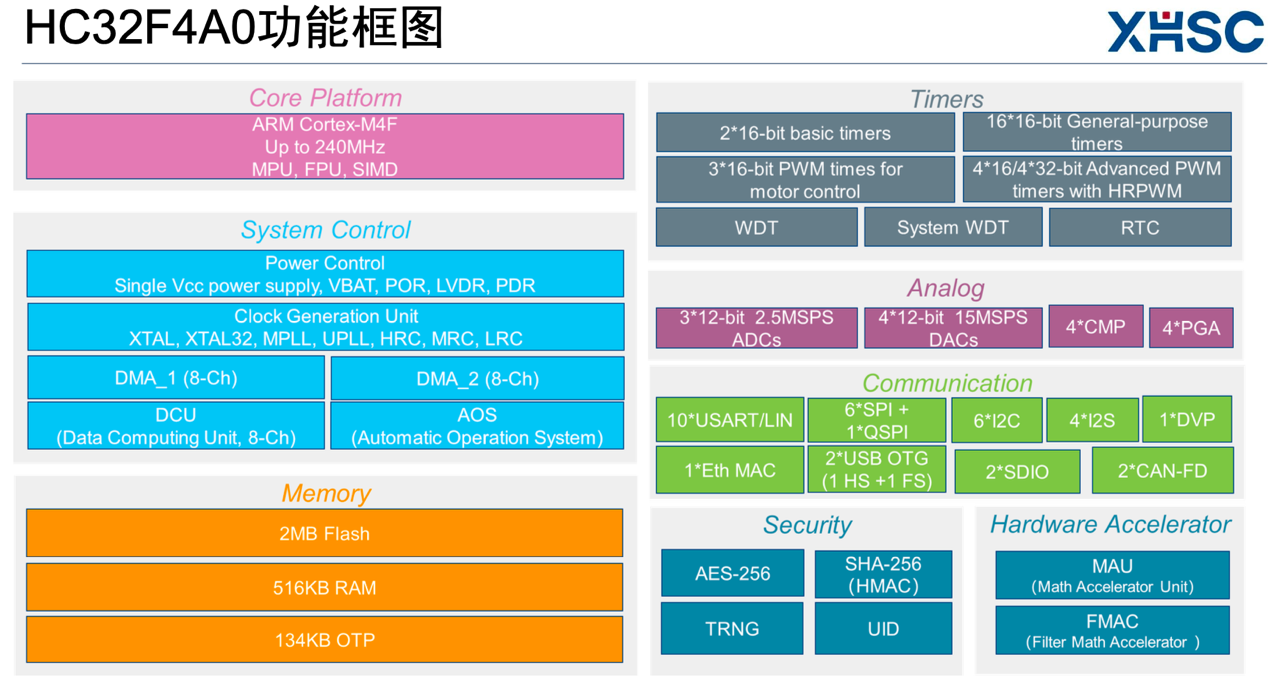 HC32F4A0功能框图

XHSC

Core Platform
ARM Cortex-M4F
Up to 240MHz
MPU, FPU, SIMD

System Control
Power Control
Single Vcc power supply, VBAT, POR, LVDR, PDR
Clock Generation Unit
XTAL, XTAL32, MPLL, UPLL, HRC, MRC, LRC
DMA_1 (8-Ch)
DMA_2 (8-Ch)
DCU
(Data Computing Unit, 8-Ch)
AOS
(Automatic Operation System)

Memory
2MB Flash
516KB RAM
134KB OTP

Timers
2*16-bit basic timers
16*16-bit General-purpose timers
3*16-bit PWM times for motor control
4*16/4*32-bit Advanced PWM timers with HRPWM
WDT
System WDT
RTC

Analog
3*12-bit 2.5MSPS ADCs
4*12-bit 15MSPS DACs
4*CMP
4*PGA

Communication
10*USART/LIN
6*SPI + 1*QSPI
6*I2C
4*I2S
1*DVP
1*Eth MAC
2*USB OTG (1 HS +1 FS)
2*SDIO
2*CAN-FD

Security
AES-256
SHA-256 (HMAC)
TRNG
UID

Hardware Accelerator
MAU
(Math Accelerator Unit)
FMAC
(Filter Math Accelerator )